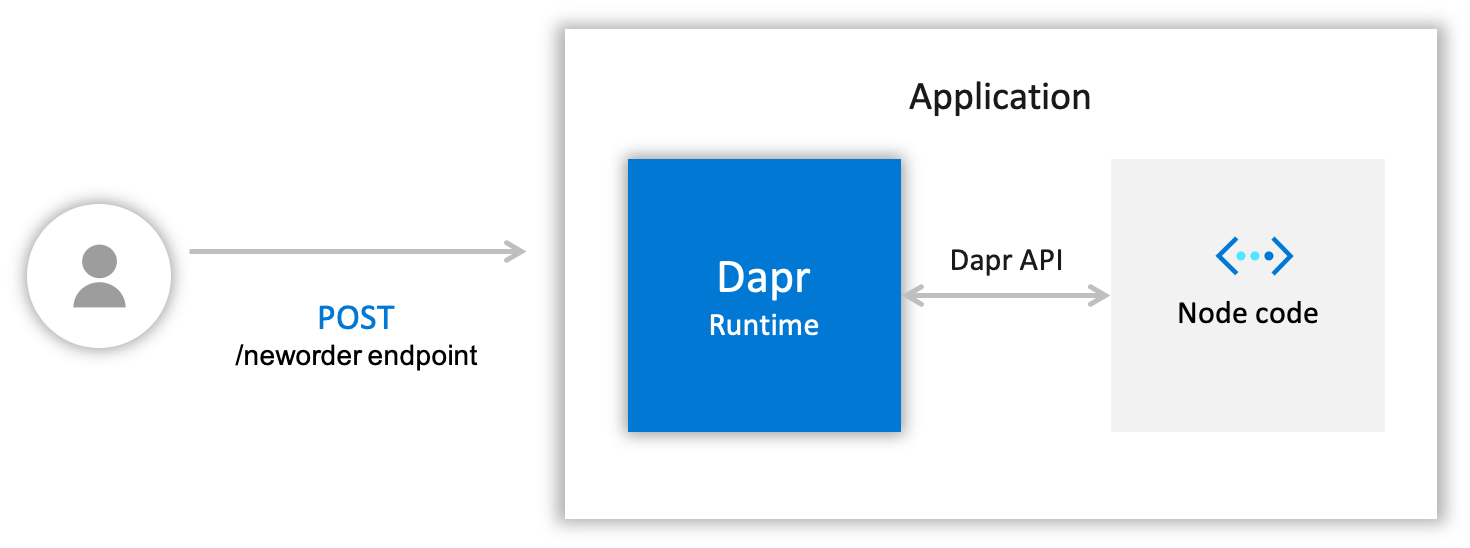 POST
/neworder endpoint

Application

Dapr
Runtime

Dapr API

Node code